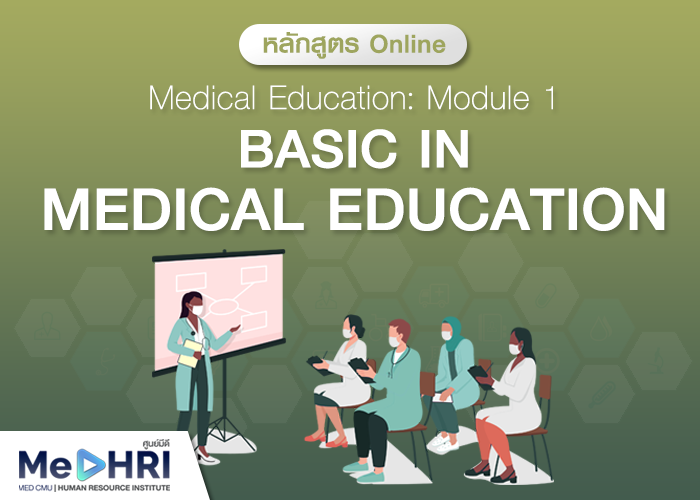 หลักสูตร Online

Medical Education: Module 1

BASIC IN MEDICAL EDUCATION

ศูนย์มีดี
MeDHRI
MED CMU | HUMAN RESOURCE INSTITUTE